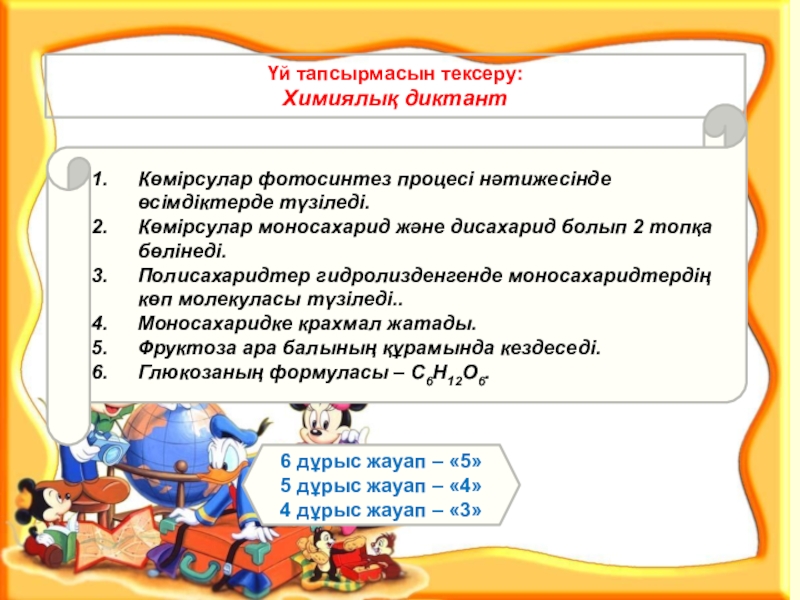 Үй тапсырмасын тексеру:
Химиялық диктант

1. Көмірсулар фотосинтез процесі нәтижесінде өсімдіктерде түзіледі.
2. Көмірсулар моносахарид және дисахарид болып 2 топқа бөлінеді.
3. Полисахаридтер гидролизденгенде моносахаридтердің көп молекуласы түзіледі..
4. Моносахаридке крахмал жатады.
5. Фруктоза ара балының құрамында кездеседі.
6. Глюкозаның формуласы – $C_6H_{12}O_6$.

6 дұрыс жауап – «5»
5 дұрыс жауап – «4»
4 дұрыс жауап – «3»